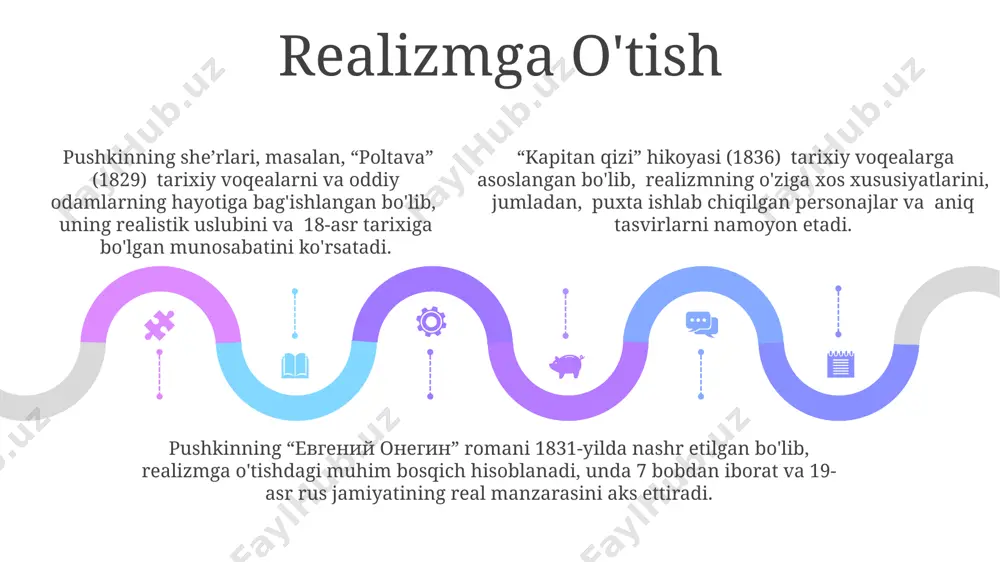 Realizmga O'tish

Pushkinning she’rlari, masalan, “Poltava” (1829) tarixiy voqealarni va oddiy odamlarning hayotiga bag'ishlangan bo'lib, uning realistik uslubini va 18-asr tarixiga bo'lgan munosabatini ko'rsatadi.

“Kapitan qizi” hikoyasi (1836) tarixiy voqealarga asoslangan bo'lib, realizmning o'ziga xos xususiyatlarini, jumladan, puxta ishlab chiqilgan personajlar va aniq tasvirlarni namoyon etadi.

Pushkinning “Евгений Онегин” romani 1831-yilda nashr etilgan bo'lib, realizmga o'tishdagi muhim bosqich hisoblanadi, unda 7 bobdan iborat va 19-asr rus jamiyatining real manzarasini aks ettiradi.

FaylHub.uz